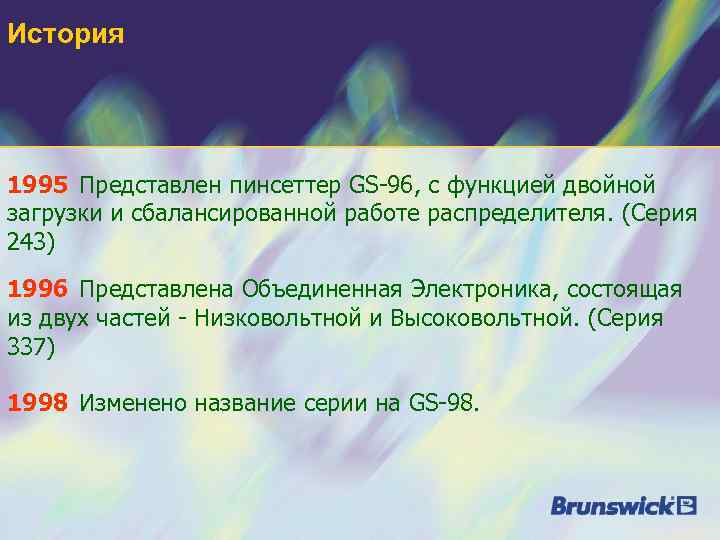 История

1995 Представлен пинсеттер GS-96, с функцией двойной загрузки и сбалансированной работе распределителя. (Серия 243)

1996 Представлена Объединенная Электроника, состоящая из двух частей - Низковольтной и Высоковольтной. (Серия 337)

1998 Изменено название серии на GS-98.

Brunswick